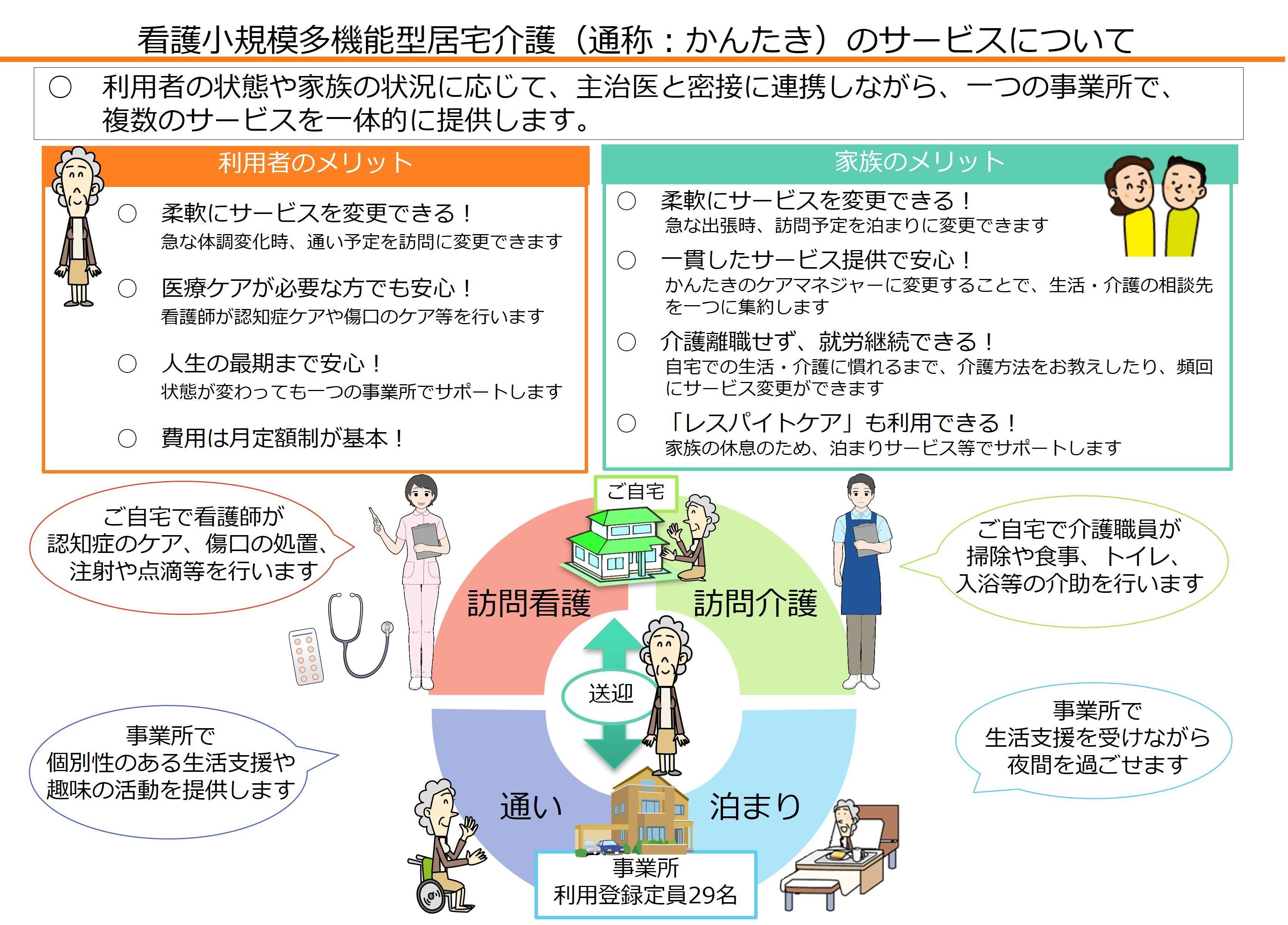 看護小規模多機能型居宅介護（通称：かんたき）のサービスについて

○　利用者の状態や家族の状況に応じて、主治医と密接に連携しながら、一つの事業所で、複数のサービスを一体的に提供します。

利用者のメリット

○　柔軟にサービスを変更できる！
急な体調変化時、通い予定を訪問に変更できます

○　医療ケアが必要な方でも安心！
看護師が認知症ケアや傷口のケア等を行います

○　人生の最期まで安心！
状態が変わっても一つの事業所でサポートします

○　費用は月定額制が基本！

家族のメリット

○　柔軟にサービスを変更できる！
急な出張時、訪問予定を泊まりに変更できます

○　一貫したサービス提供で安心！
かんたきのケアマネジャーに変更することで、生活・介護の相談先を一つに集約します

○　介護離職せず、就労継続できる！
自宅での生活・介護に慣れるまで、介護方法をお教えしたり、頻回にサービス変更ができます

○　「レスパイトケア」も利用できる！
家族の休息のため、泊まりサービス等でサポートします

ご自宅で看護師が認知症のケア、傷口の処置、注射や点滴等を行います

ご自宅

訪問看護

訪問介護

ご自宅で介護職員が掃除や食事、トイレ、入浴等の介助を行います

送迎

事業所で個別性のある生活支援や趣味の活動を提供します

通い

泊まり

事業所で生活支援を受けながら夜間を過ごせます

事業所
利用登録定員29名